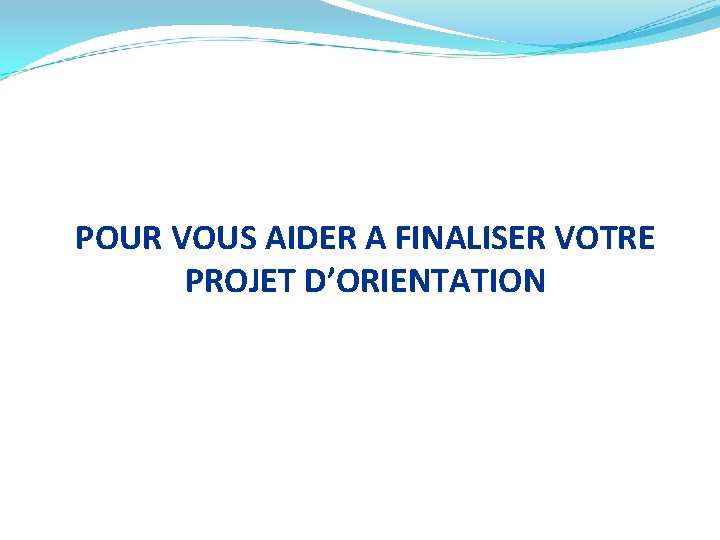 POUR VOUS AIDER A FINALISER VOTRE PROJET D’ORIENTATION